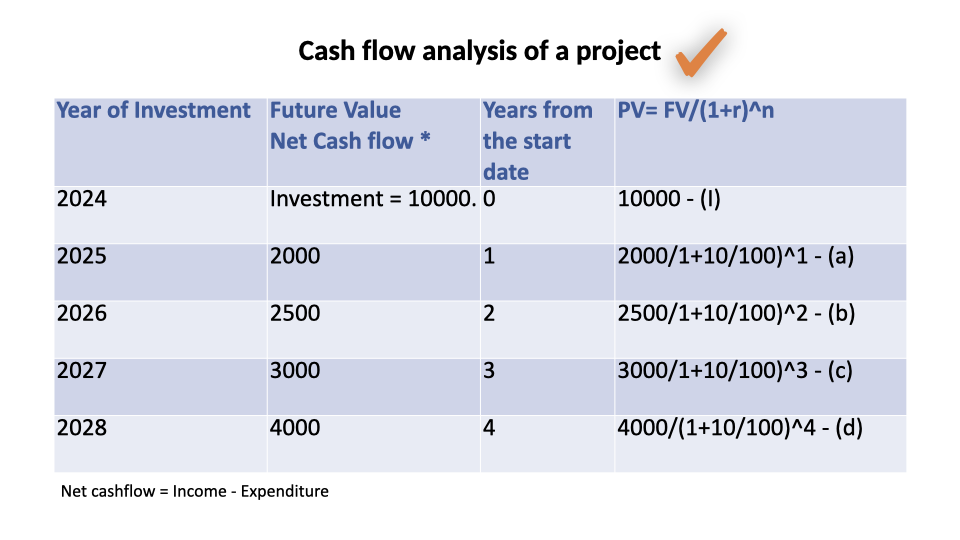 Cash flow analysis of a project

| Year of Investment | Future Value Net Cash flow * | Years from the start date | PV= FV/(1+r)^n |
|---|---|---|---|
| 2024 | Investment = 10000. | 0 | 10000 - (I) |
| 2025 | 2000 | 1 | 2000/1+10/100)^1 - (a) |
| 2026 | 2500 | 2 | 2500/1+10/100)^2 - (b) |
| 2027 | 3000 | 3 | 3000/1+10/100)^3 - (c) |
| 2028 | 4000 | 4 | 4000/(1+10/100)^4 - (d) |

Net cashflow = Income - Expenditure